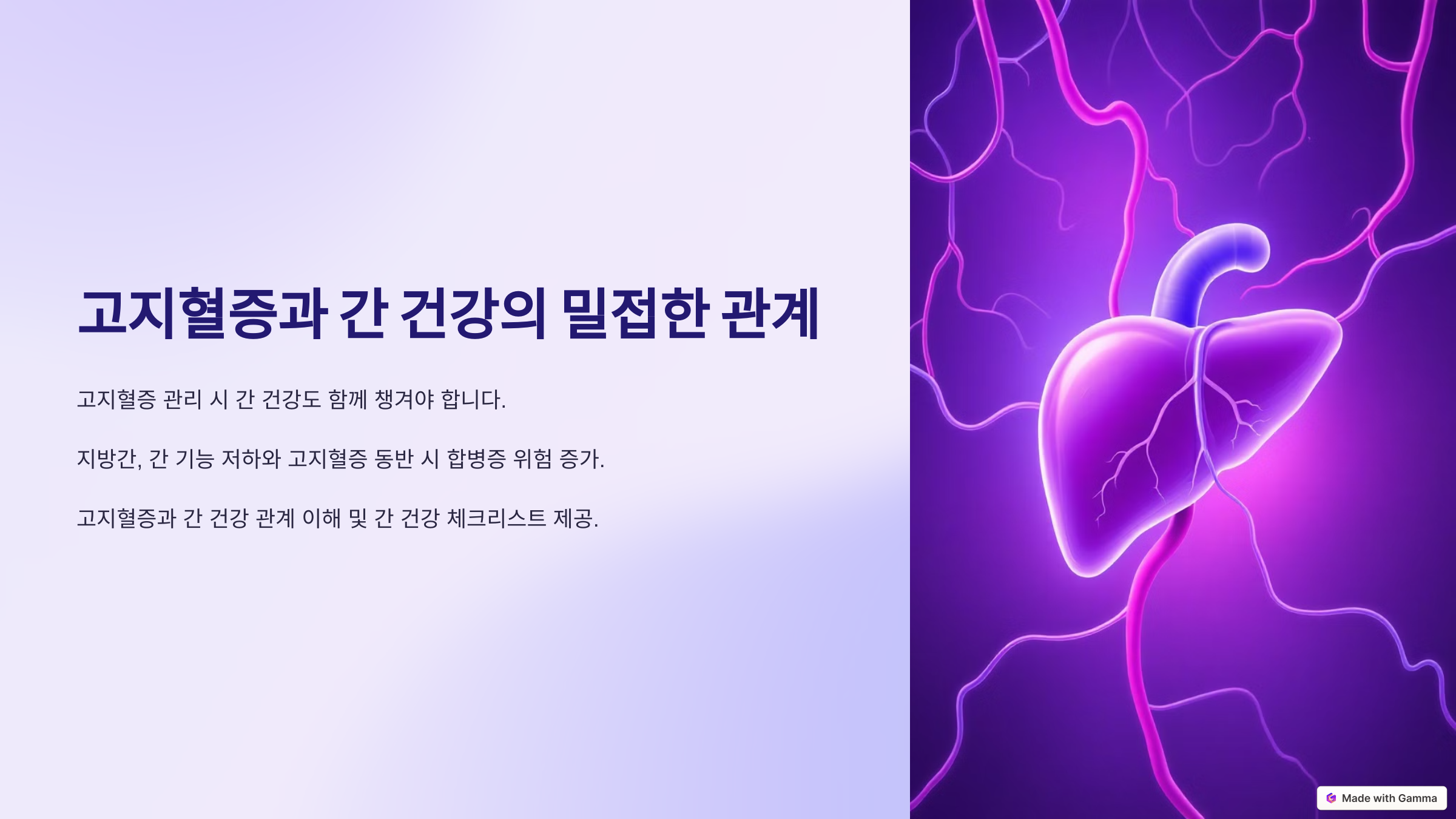 고지혈증과 간 건강의 밀접한 관계

고지혈증 관리 시 간 건강도 함께 챙겨야 합니다.

지방간, 간 기능 저하와 고지혈증 동반 시 합병증 위험 증가.

고지혈증과 간 건강 관계 이해 및 간 건강 체크리스트 제공.

Made with Gamma